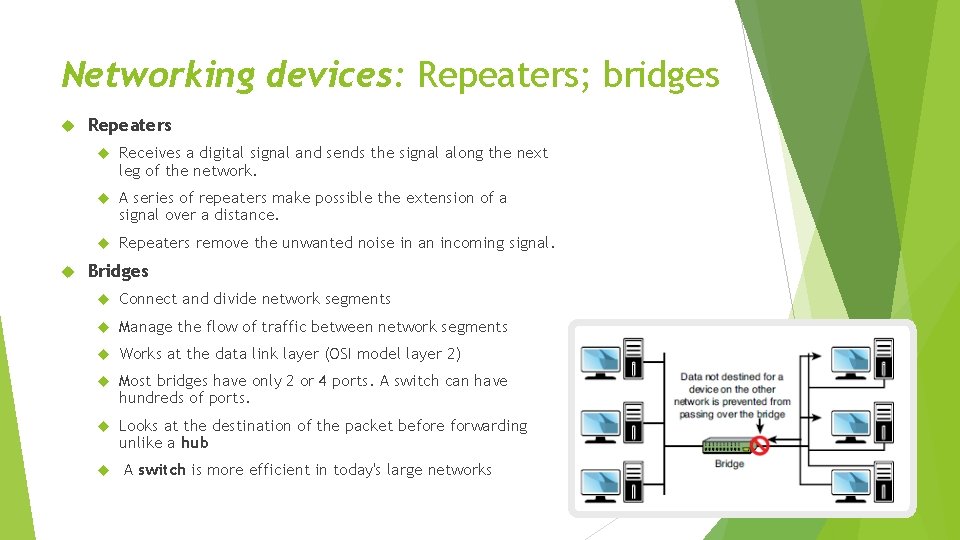 Networking devices: Repeaters; bridges

Repeaters

Receives a digital signal and sends the signal along the next leg of the network.

A series of repeaters make possible the extension of a signal over a distance.

Repeaters remove the unwanted noise in an incoming signal.

Bridges

Connect and divide network segments

Manage the flow of traffic between network segments

Works at the data link layer (OSI model layer 2)

Most bridges have only 2 or 4 ports. A switch can have hundreds of ports.

Looks at the destination of the packet before forwarding unlike a hub

A switch is more efficient in today's large networks

Data not destined for a device on the other network is prevented from passing over the bridge

Bridge